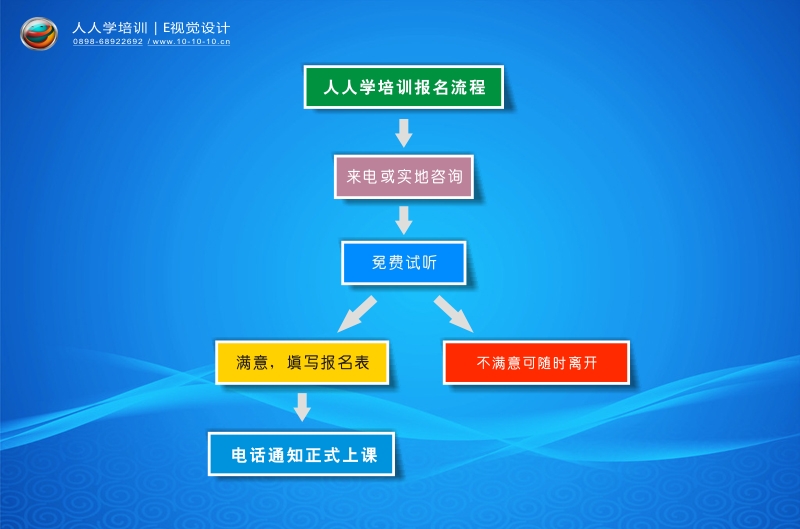 人人学培训 | E视觉设计
0898-68922692 / www.10-10-10.cn

人人学培训报名流程

来电或实地咨询

免费试听

满意，填写报名表

不满意可随时离开

电话通知正式上课